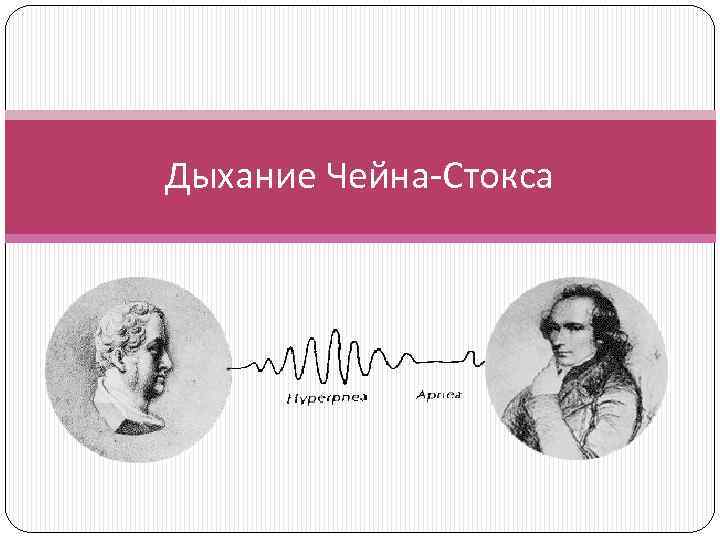 Дыхание Чейна-Стокса

Hyperpnea

Apnea